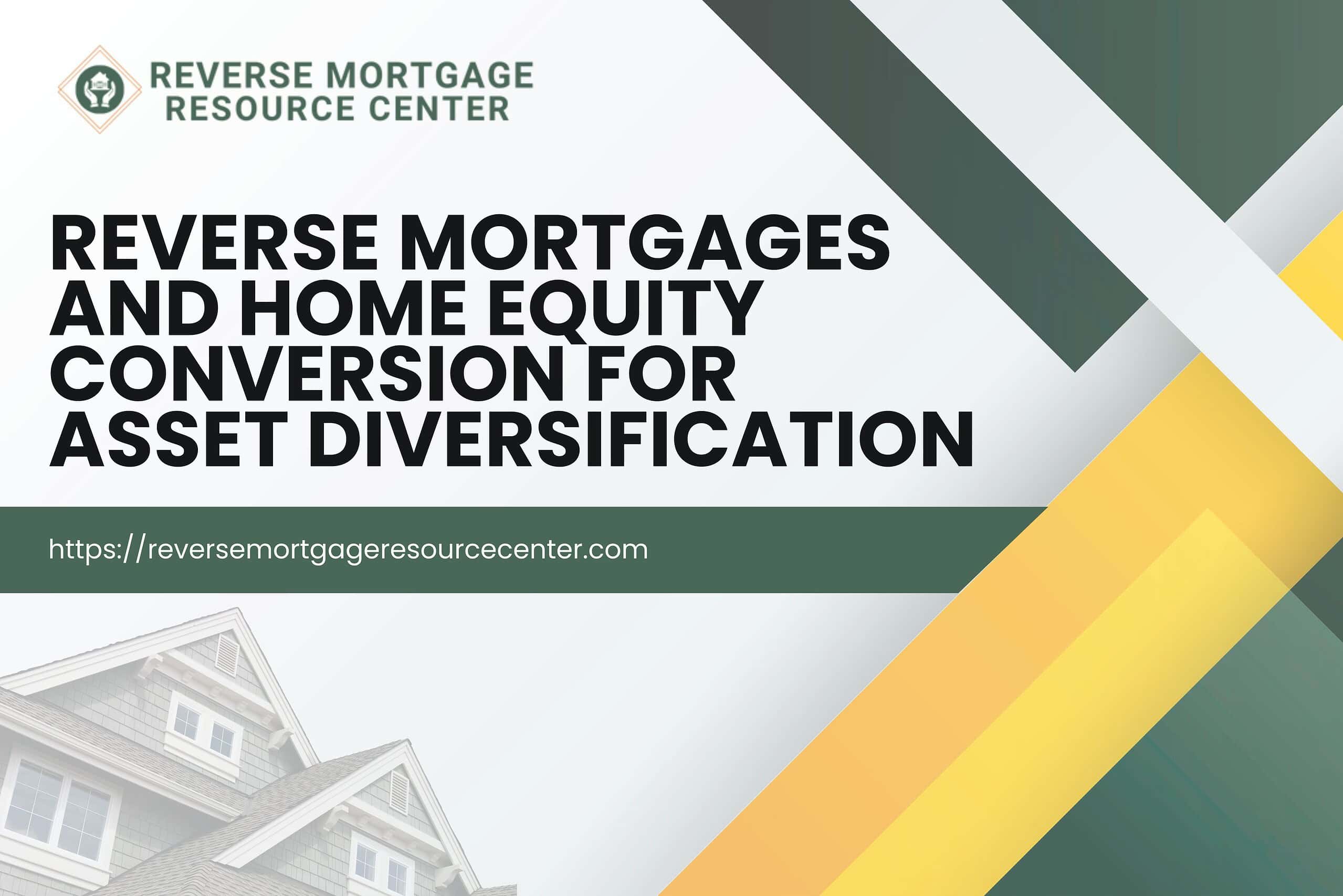 REVERSE MORTGAGE
RESOURCE CENTER

REVERSE MORTGAGES AND HOME EQUITY CONVERSION FOR ASSET DIVERSIFICATION

https://reversemortgageresourcecenter.com